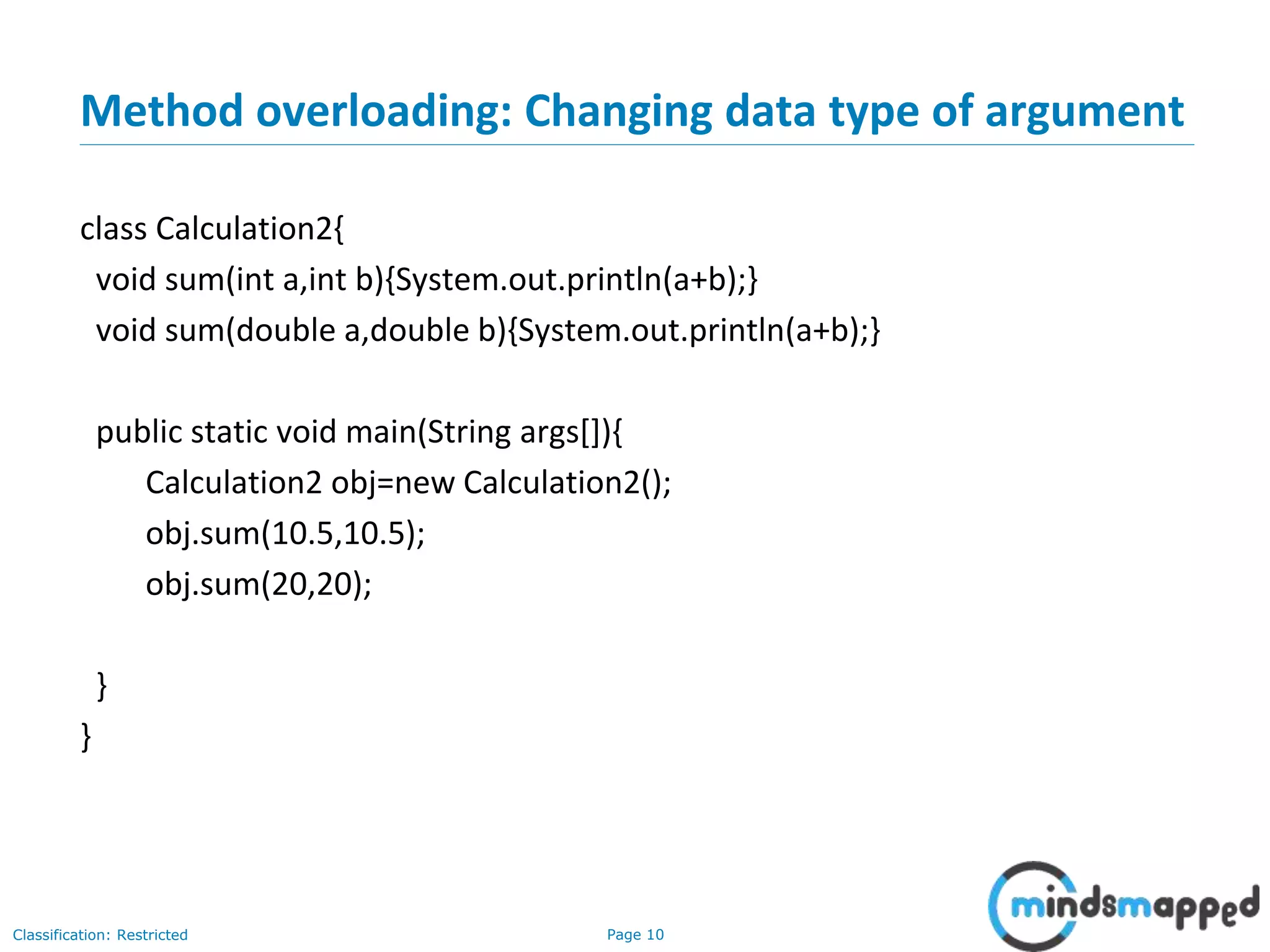 Method overloading: Changing data type of argument

class Calculation2{
void sum(int a,int b){System.out.println(a+b);}
void sum(double a,double b){System.out.println(a+b);}

public static void main(String args[]){
Calculation2 obj=new Calculation2();
obj.sum(10.5,10.5);
obj.sum(20,20);

}
}

Classification: Restricted

Page 10

mindsmapped